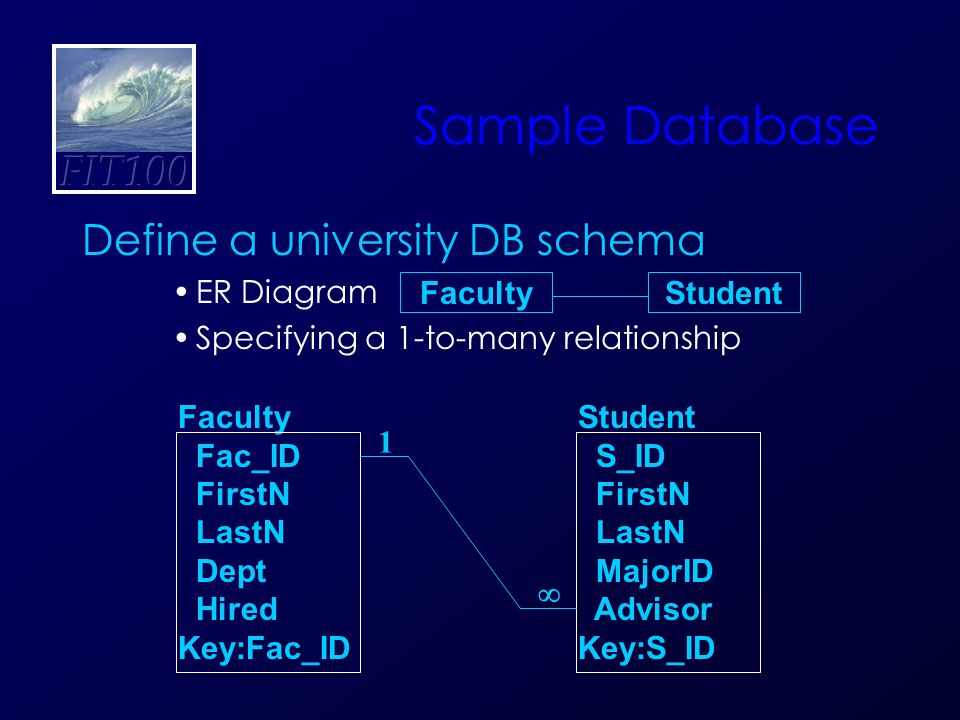 FIT100

Sample Database

Define a university DB schema

• ER Diagram Faculty Student

• Specifying a 1-to-many relationship

Faculty
Fac_ID
FirstN
LastN
Dept
Hired
Key:Fac_ID

1

$\infty$

Student
S_ID
FirstN
LastN
MajorID
Advisor
Key:S_ID